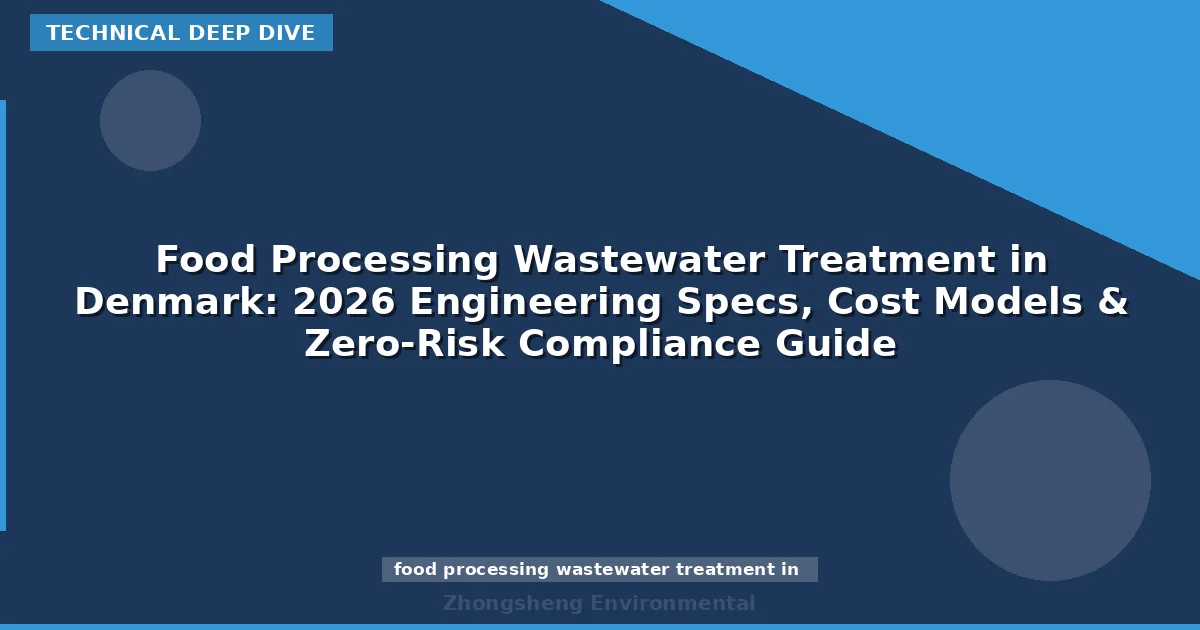 TECHNICAL DEEP DIVE

Food Processing Wastewater Treatment in Denmark: 2026 Engineering Specs, Cost Models & Zero-Risk Compliance Guide

food processing wastewater treatment in

Zhongsheng Environmental